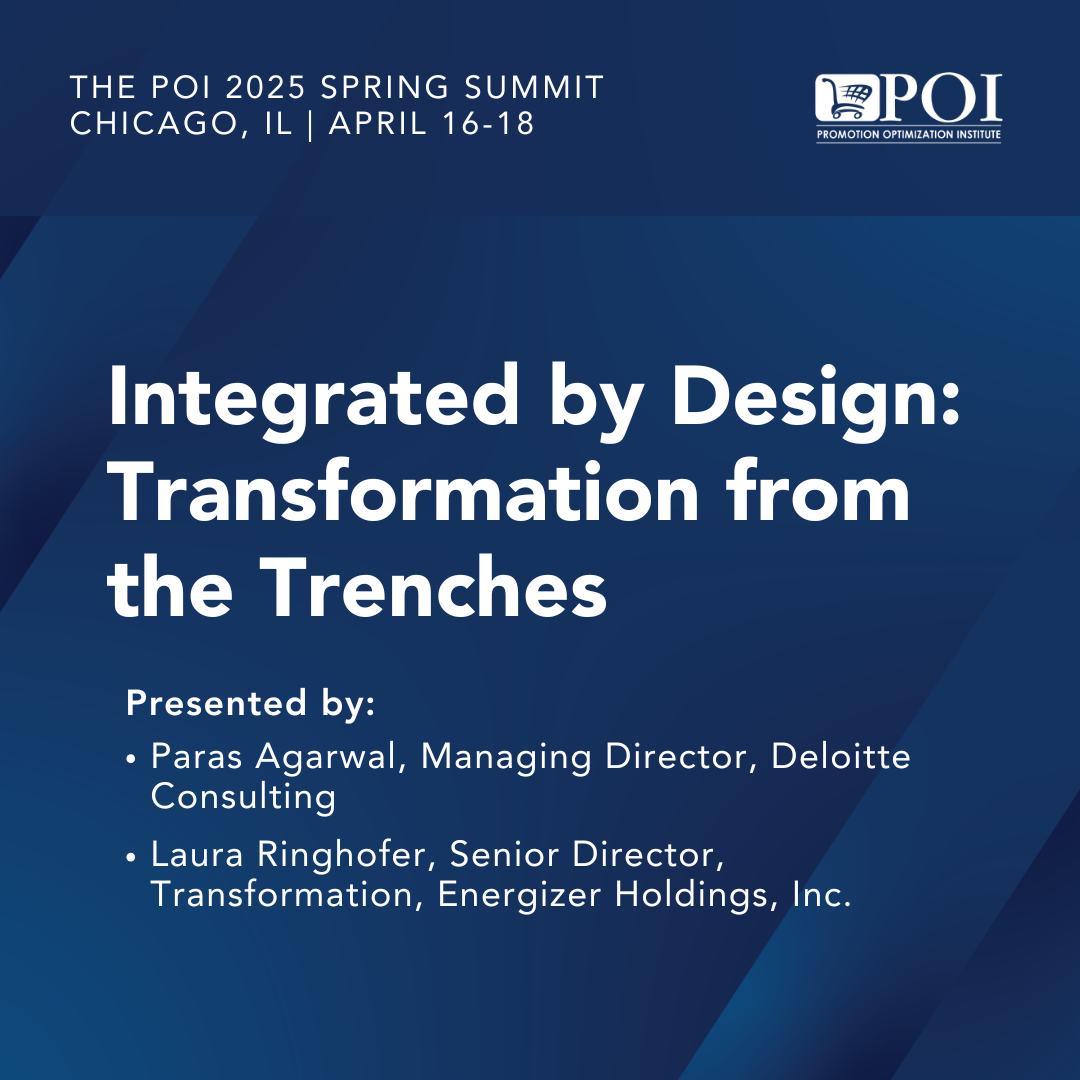 THE POI 2025 SPRING SUMMIT
CHICAGO, IL | APRIL 16-18

POI
PROMOTION OPTIMIZATION INSTITUTE

Integrated by Design: Transformation from the Trenches

Presented by:

• Paras Agarwal, Managing Director, Deloitte Consulting

• Laura Ringhofer, Senior Director, Transformation, Energizer Holdings, Inc.